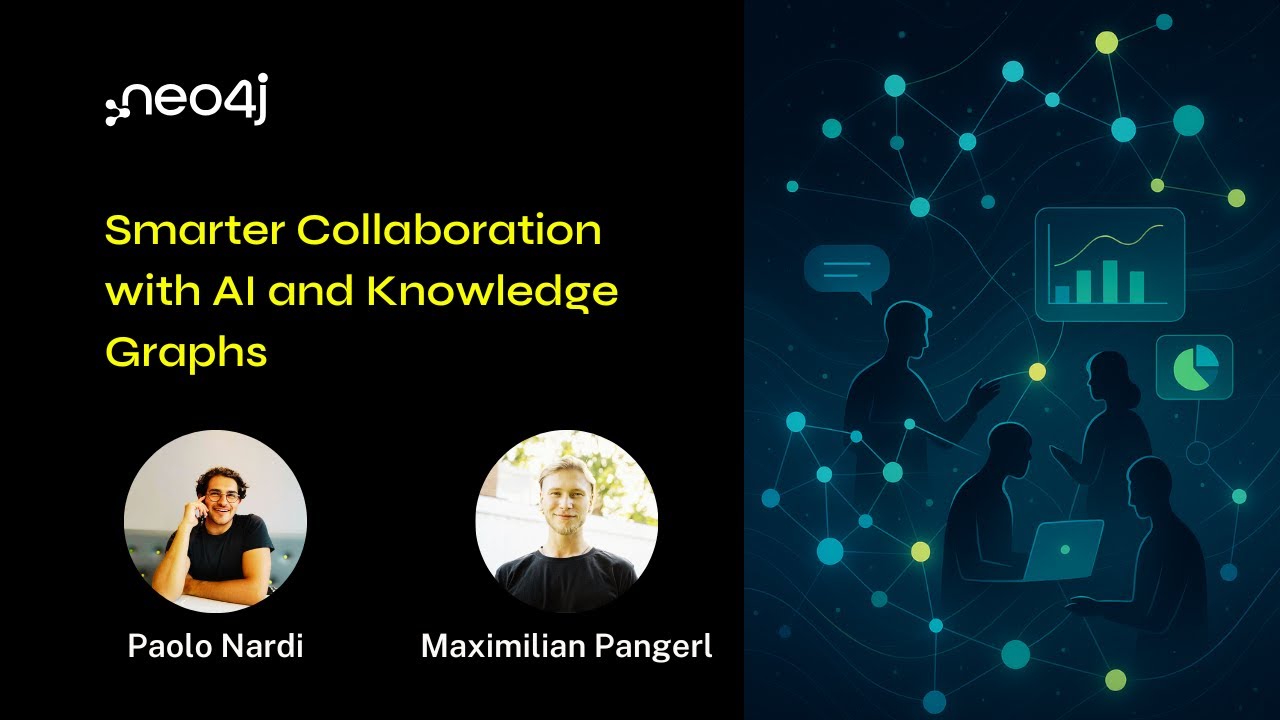 neo4j

Smarter Collaboration with AI and Knowledge Graphs

Paolo Nardi

Maximilian Pangerl